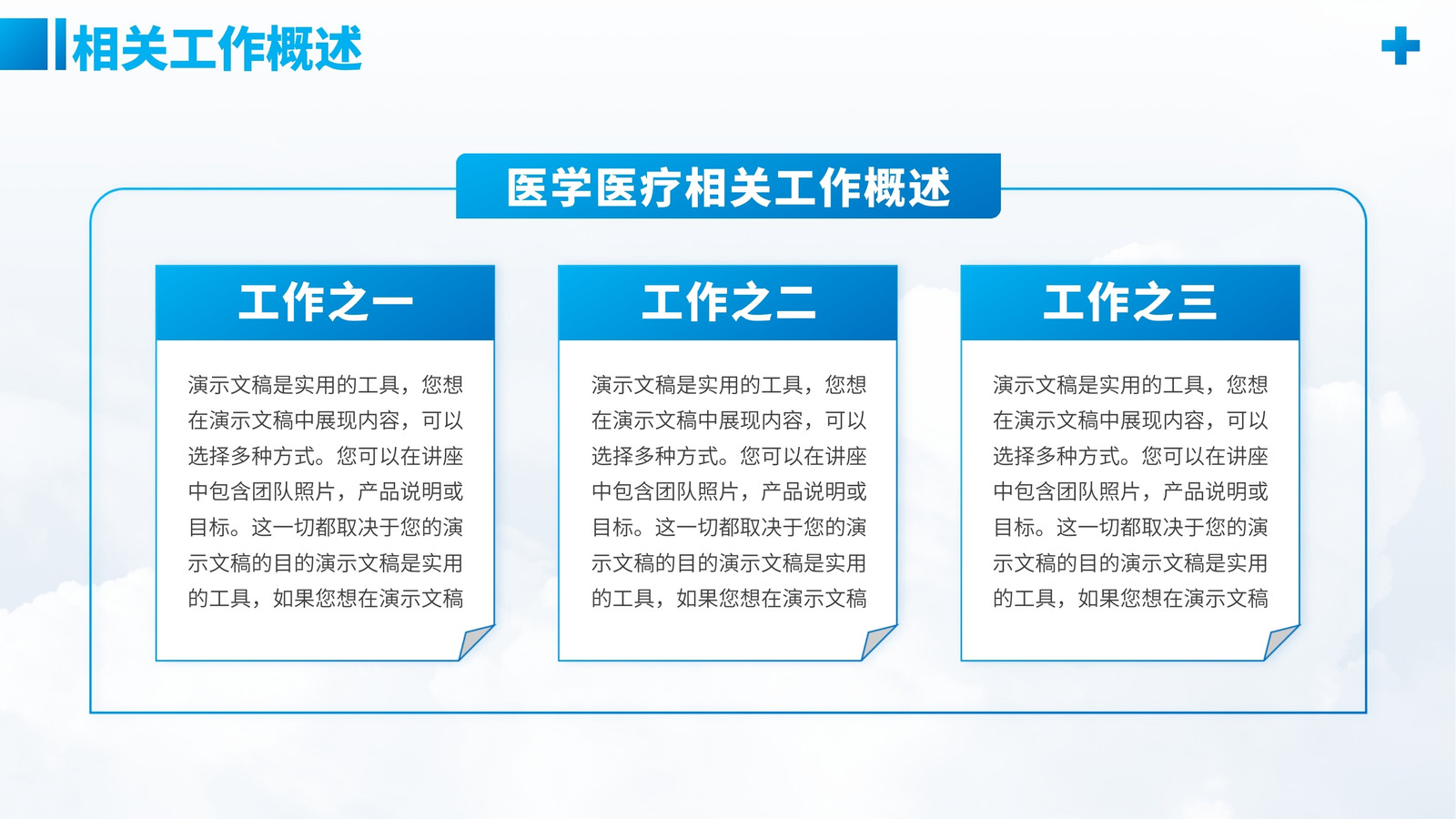 相关工作概述

医学医疗相关工作概述

工作之一

演示文稿是实用的工具，您想在演示文稿中展现内容，可以选择多种方式。您可以在讲座中包含团队照片，产品说明或目标。这一切都取决于您的演示文稿的目的演示文稿是实用的工具，如果您想在演示文稿

工作之二

演示文稿是实用的工具，您想在演示文稿中展现内容，可以选择多种方式。您可以在讲座中包含团队照片，产品说明或目标。这一切都取决于您的演示文稿的目的演示文稿是实用的工具，如果您想在演示文稿

工作之三

演示文稿是实用的工具，您想在演示文稿中展现内容，可以选择多种方式。您可以在讲座中包含团队照片，产品说明或目标。这一切都取决于您的演示文稿的目的演示文稿是实用的工具，如果您想在演示文稿